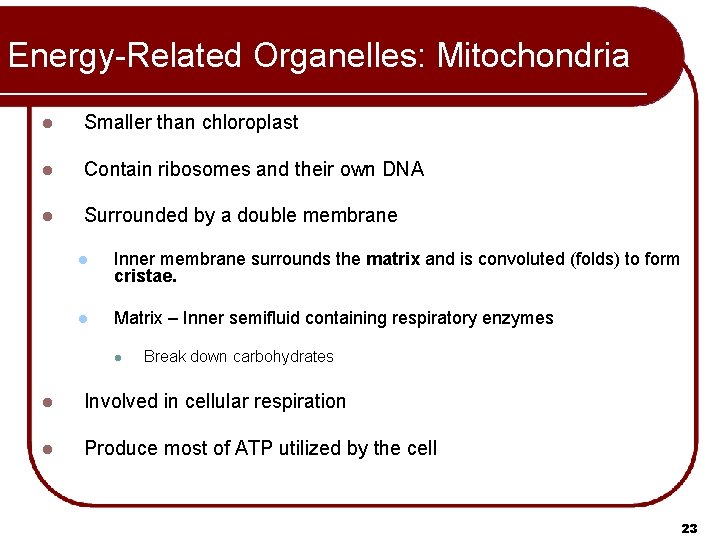 Energy-Related Organelles: Mitochondria

- Smaller than chloroplast
- Contain ribosomes and their own DNA
- Surrounded by a double membrane
  - Inner membrane surrounds the matrix and is convoluted (folds) to form cristae.
  - Matrix – Inner semifluid containing respiratory enzymes
    - Break down carbohydrates
- Involved in cellular respiration
- Produce most of ATP utilized by the cell

23